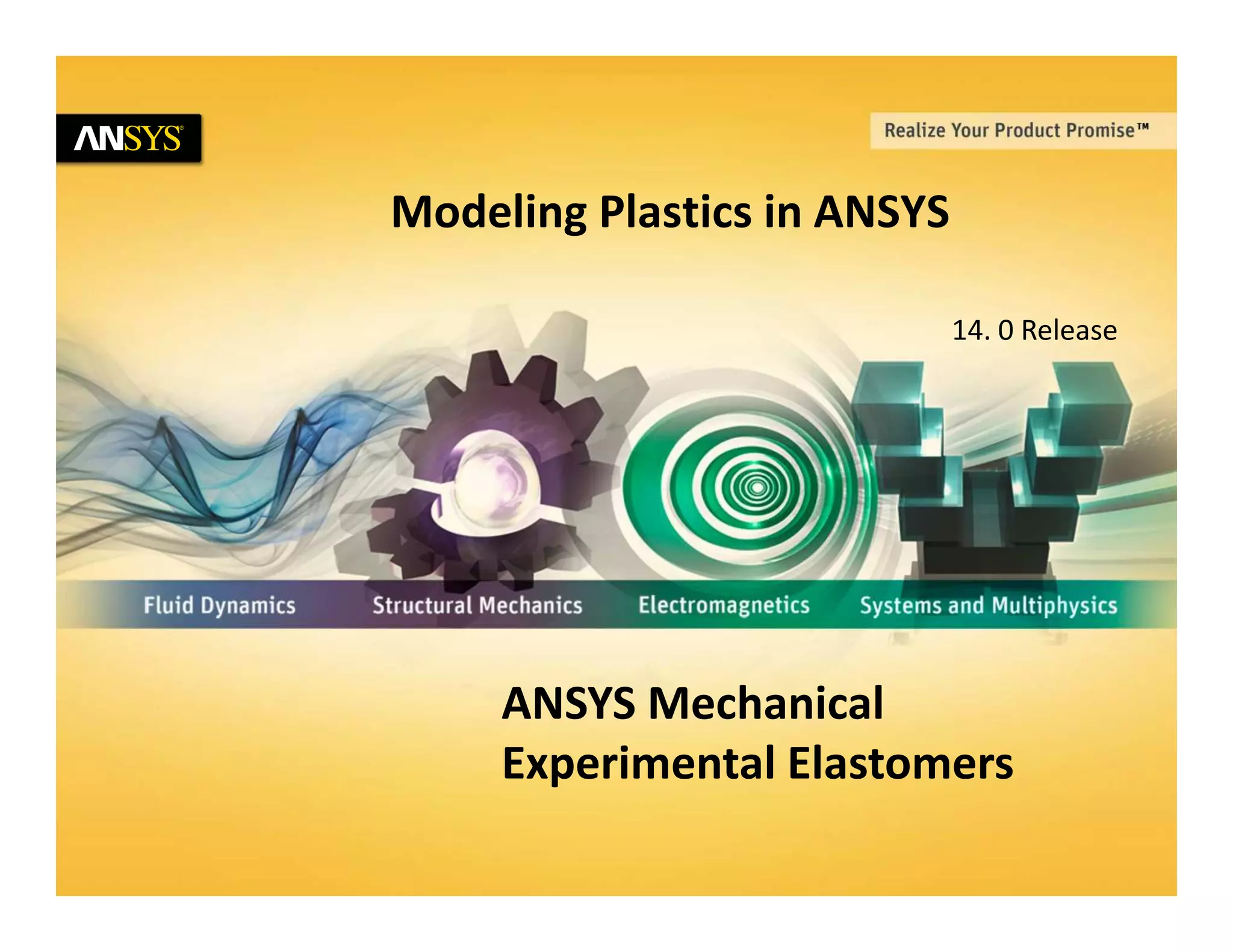 ANSYS®

Realize Your Product Promise™

Modeling Plastics in ANSYS

14. 0 Release

Fluid Dynamics Structural Mechanics Electromagnetics Systems and Multiphysics

ANSYS Mechanical
Experimental Elastomers